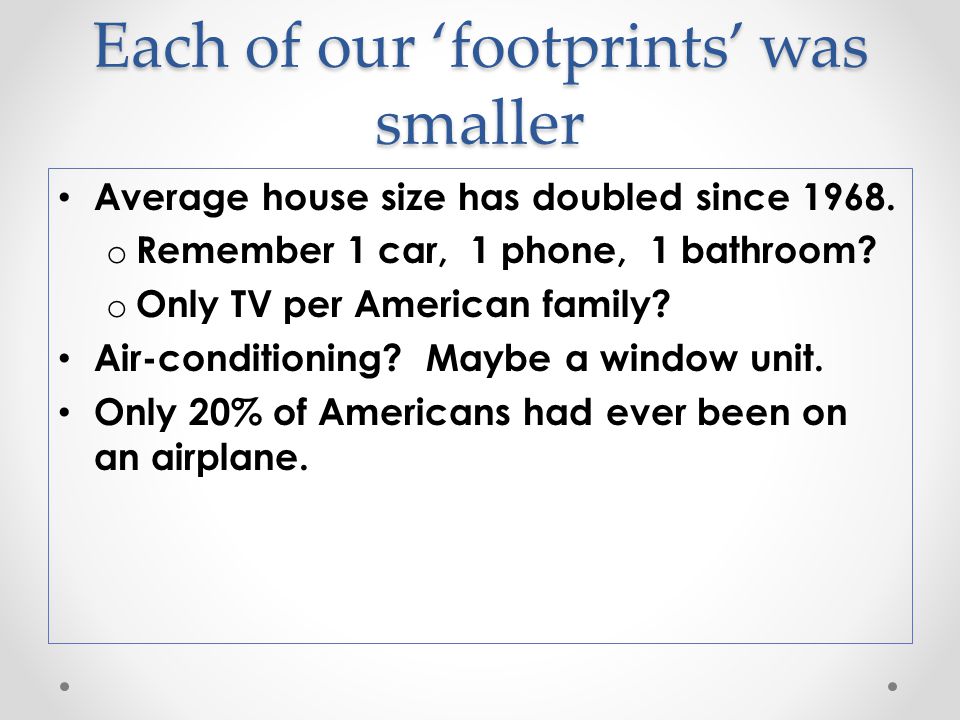 Each of our ‘footprints’ was smaller

• Average house size has doubled since 1968.
  o Remember 1 car, 1 phone, 1 bathroom?
  o Only TV per American family?
• Air-conditioning? Maybe a window unit.
• Only 20% of Americans had ever been on an airplane.